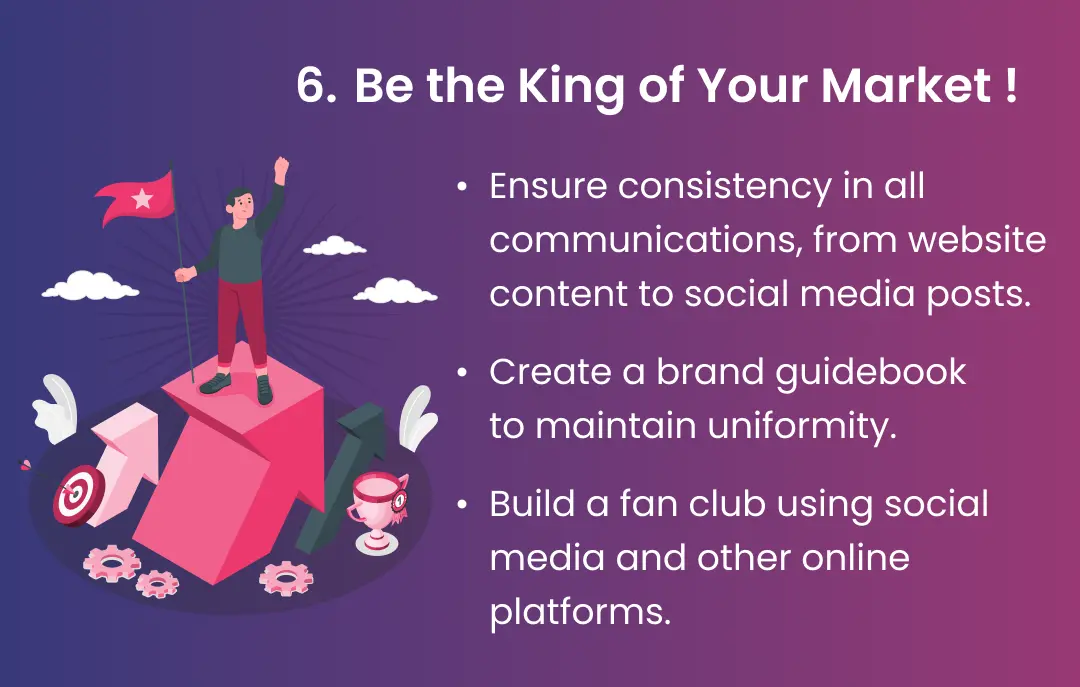 6. Be the King of Your Market !

• Ensure consistency in all communications, from website content to social media posts.

• Create a brand guidebook to maintain uniformity.

• Build a fan club using social media and other online platforms.